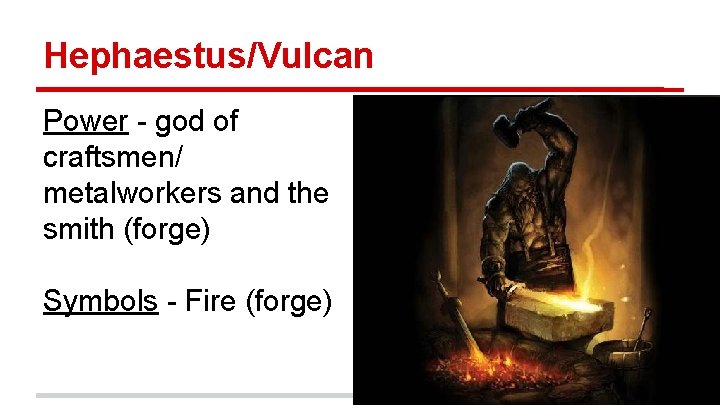 Hephaestus/Vulcan

Power - god of craftsmen/ metalworkers and the smith (forge)

Symbols - Fire (forge)